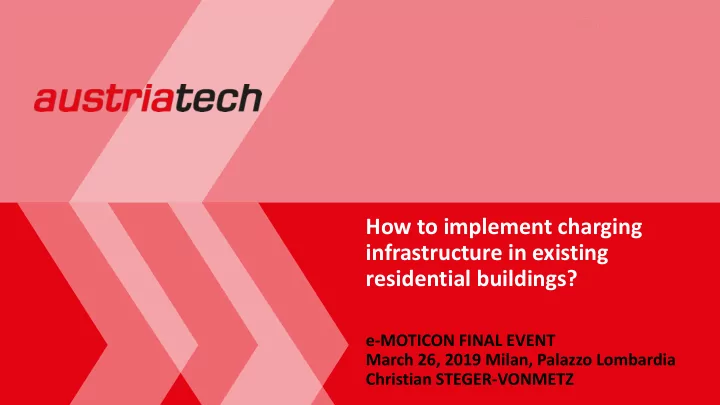 austriatech

How to implement charging infrastructure in existing residential buildings?

e-MOTICON FINAL EVENT
March 26, 2019 Milan, Palazzo Lombardia
Christian STEGER-VONMETZ